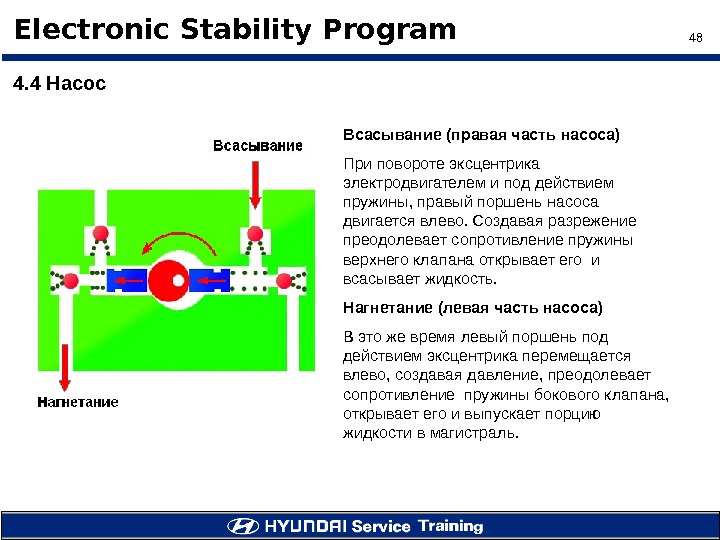 Electronic Stability Program

48

4.4 Насос

Всасывание

Нагнетание

Всасывание (правая часть насоса)

При повороте эксцентрика электродвигателем и под действием пружины, правый поршень насоса двигается влево. Создавая разрежение преодолевает сопротивление пружины верхнего клапана открывает его и всасывает жидкость.

Нагнетание (левая часть насоса)

В это же время левый поршень под действием эксцентрика перемещается влево, создавая давление, преодолевает сопротивление пружины бокового клапана, открывает его и выпускает порцию жидкости в магистраль.

HYUNDAI Service Training